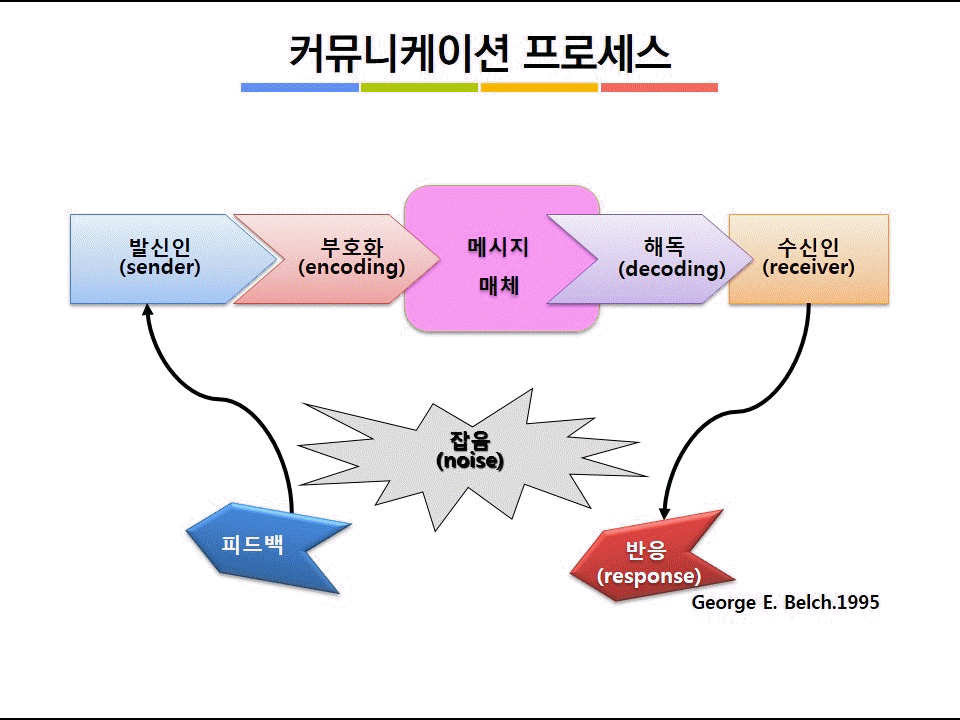 커뮤니케이션 프로세스

발신인
(sender)

부호화
(encoding)

메시지
매체

해독
(decoding)

수신인
(receiver)

잡음
(noise)

피드백

반응
(response)

George E. Belch.1995